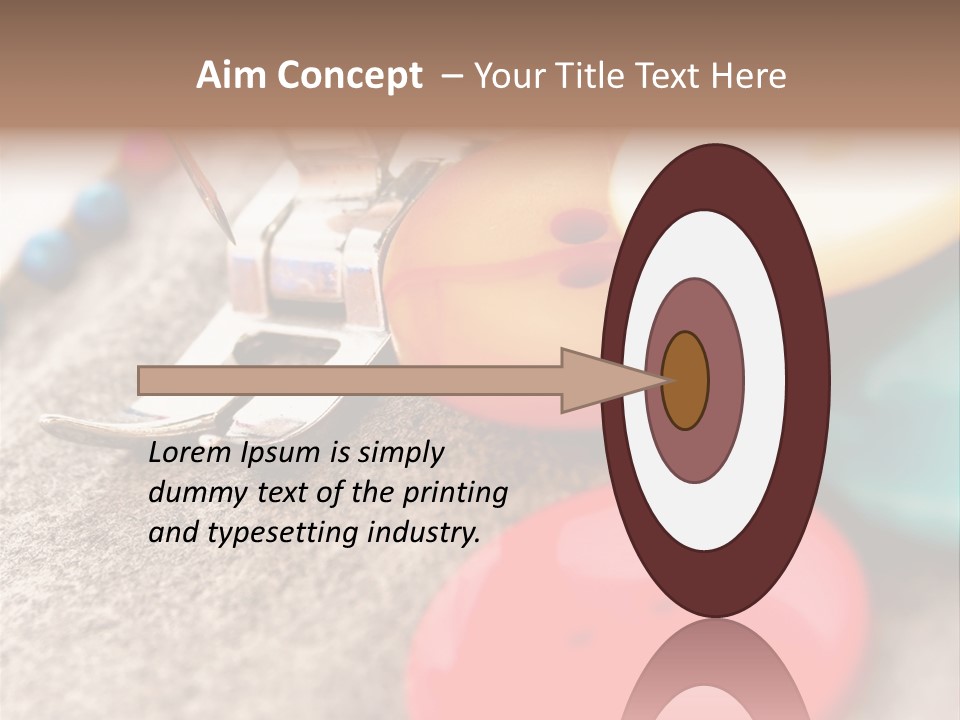 Aim Concept – Your Title Text Here

Lorem Ipsum is simply dummy text of the printing and typesetting industry.